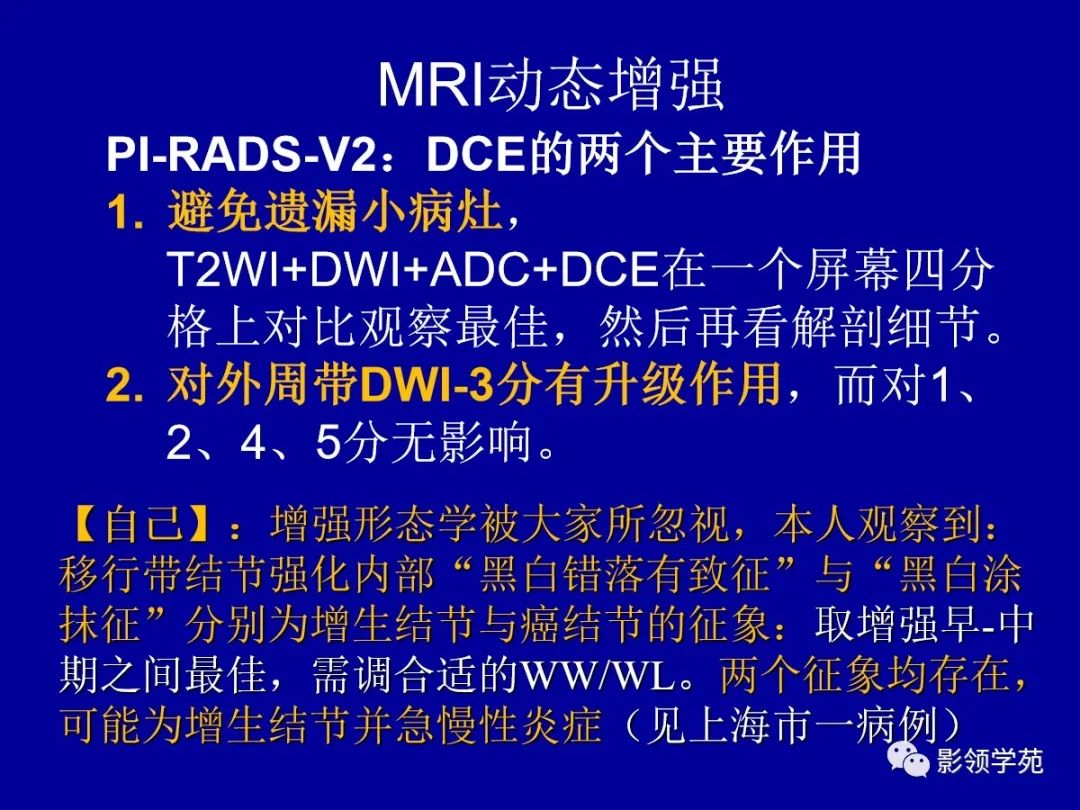 MRI动态增强

PI-RADS-V2：DCE的两个主要作用

1. 避免遗漏小病灶，T2WI+DWI+ADC+DCE在一个屏幕四分格上对比观察最佳，然后再看解剖细节。

2. 对外周带DWI-3分有升级作用，而对1、2、4、5分无影响。

【自己】：增强形态学被大家所忽视，本人观察到：移行带结节强化内部“黑白错落有致征”与“黑白涂抹征”分别为增生结节与癌结节的征象：取增强早-中期之间最佳，需调合适的WW/WL。两个征象均存在，可能为增生结节并急慢性炎症（见上海市一病例）

影领学苑